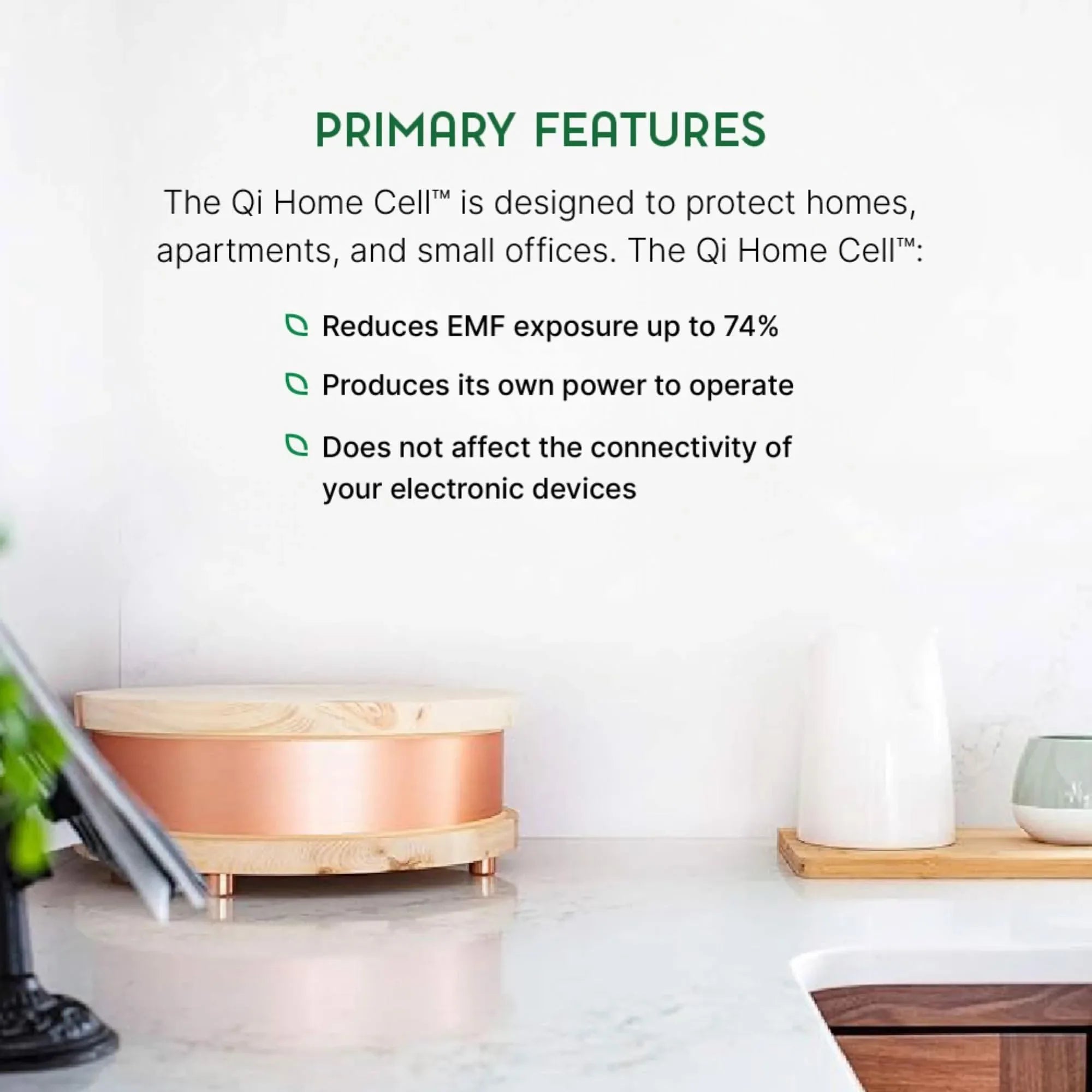 PRIMARY FEATURES

The Qi Home Cell™ is designed to protect homes, apartments, and small offices. The Qi Home Cell™:

Reduces EMF exposure up to 74%

Produces its own power to operate

Does not affect the connectivity of your electronic devices